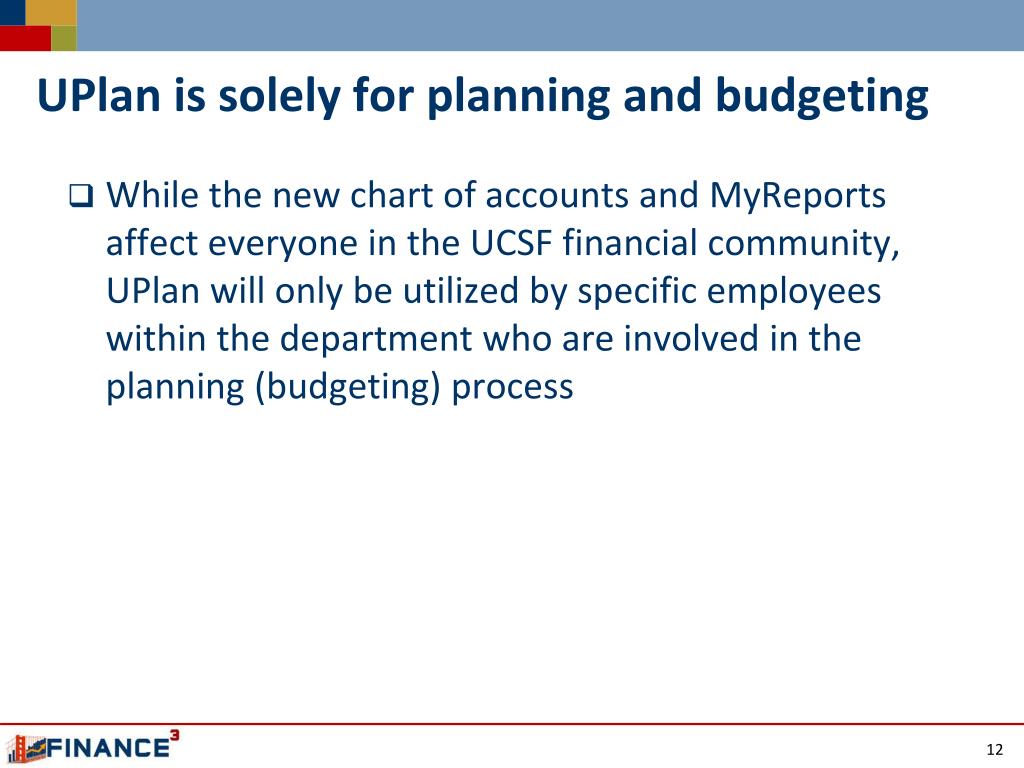 UPlan is solely for planning and budgeting

❑ While the new chart of accounts and MyReports affect everyone in the UCSF financial community, UPlan will only be utilized by specific employees within the department who are involved in the planning (budgeting) process

FINANCE$^3$

12